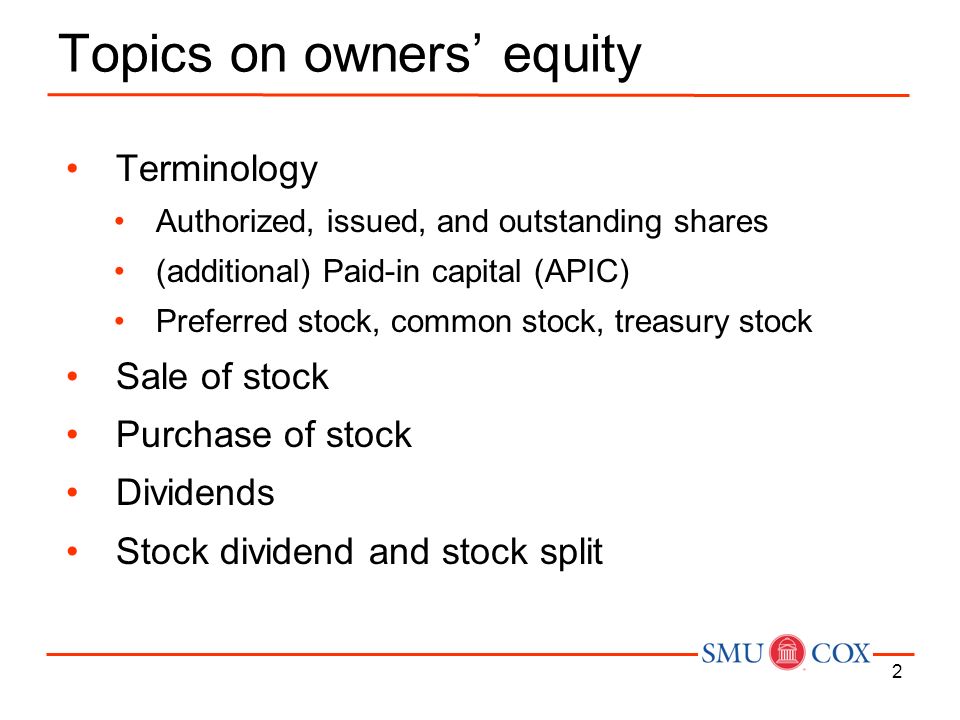 Topics on owners’ equity

• Terminology
  • Authorized, issued, and outstanding shares
  • (additional) Paid-in capital (APIC)
  • Preferred stock, common stock, treasury stock
• Sale of stock
• Purchase of stock
• Dividends
• Stock dividend and stock split

SMU COX

2